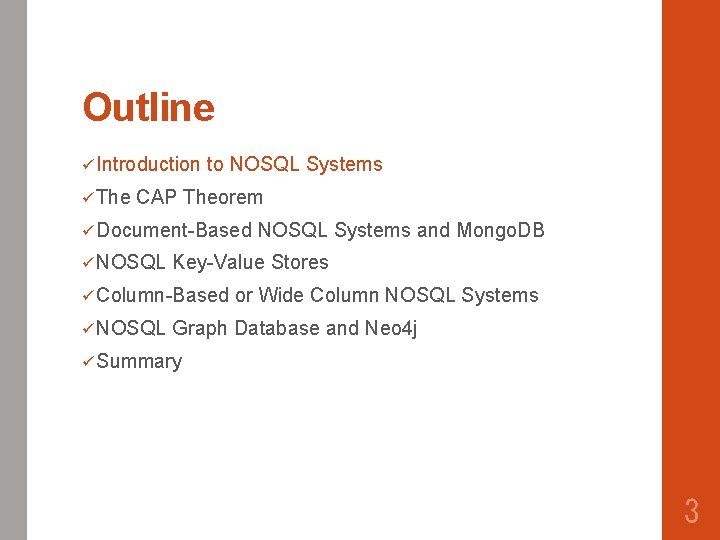 Outline

✓Introduction to NOSQL Systems
✓The CAP Theorem
✓Document-Based NOSQL Systems and MongoDB
✓NOSQL Key-Value Stores
✓Column-Based or Wide Column NOSQL Systems
✓NOSQL Graph Database and Neo4j
✓Summary

3